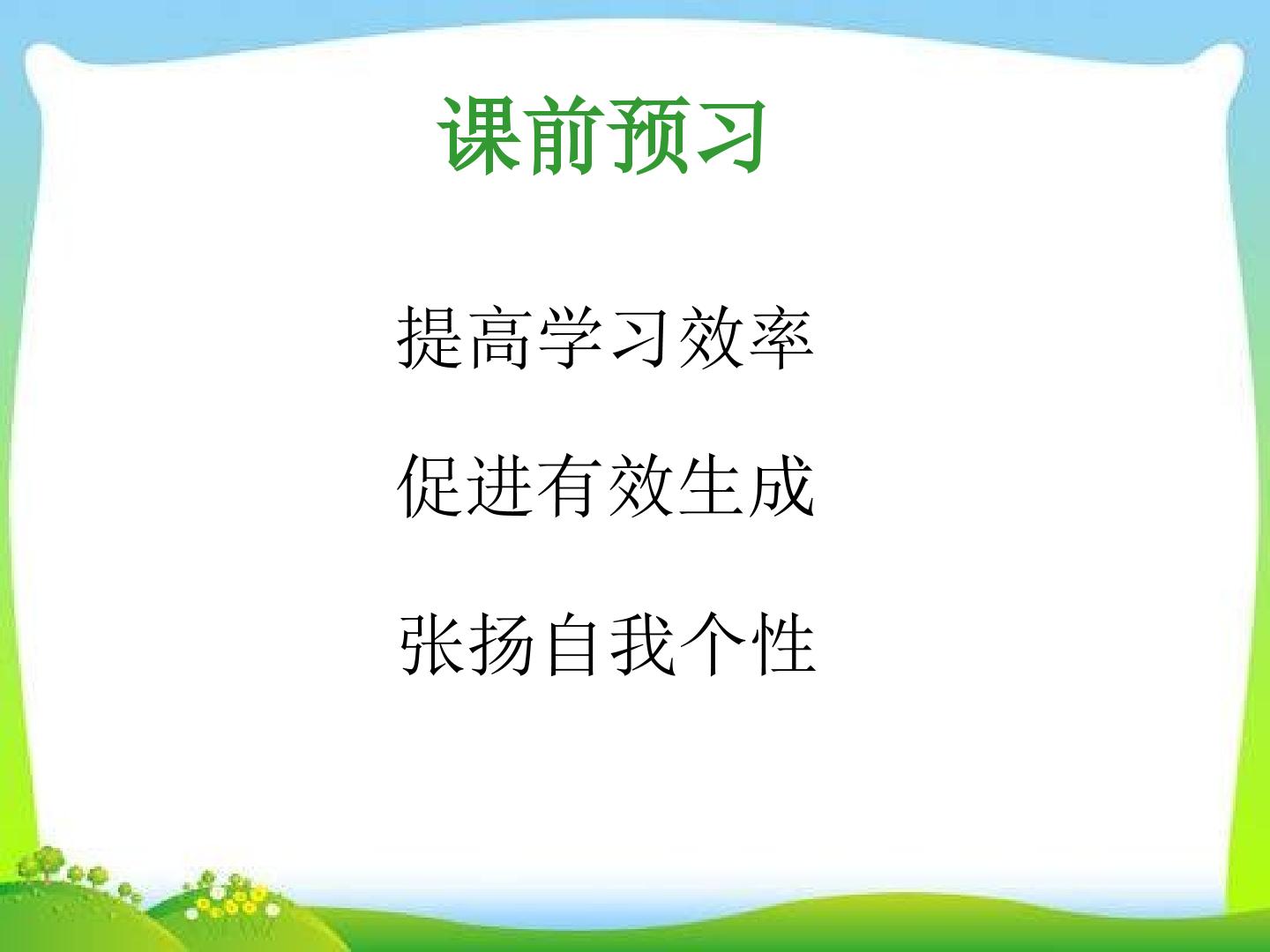 课前预习

提高学习效率

促进有效生成

张扬自我个性